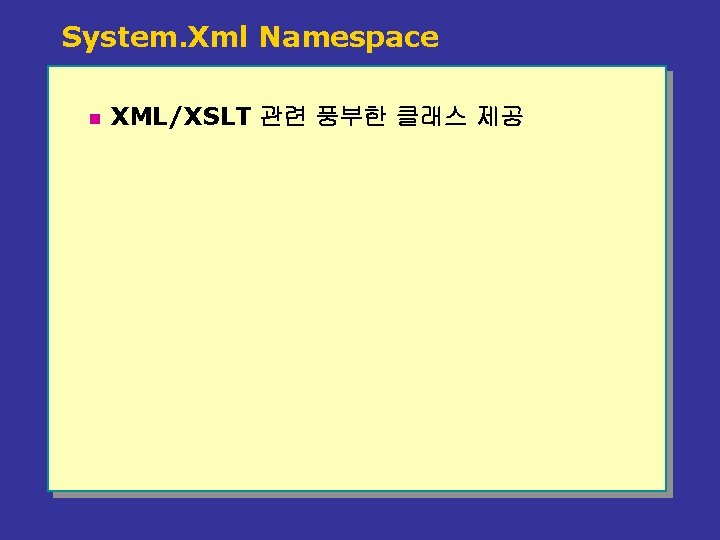 System.Xml Namespace

XML/XSLT 관련 풍부한 클래스 제공